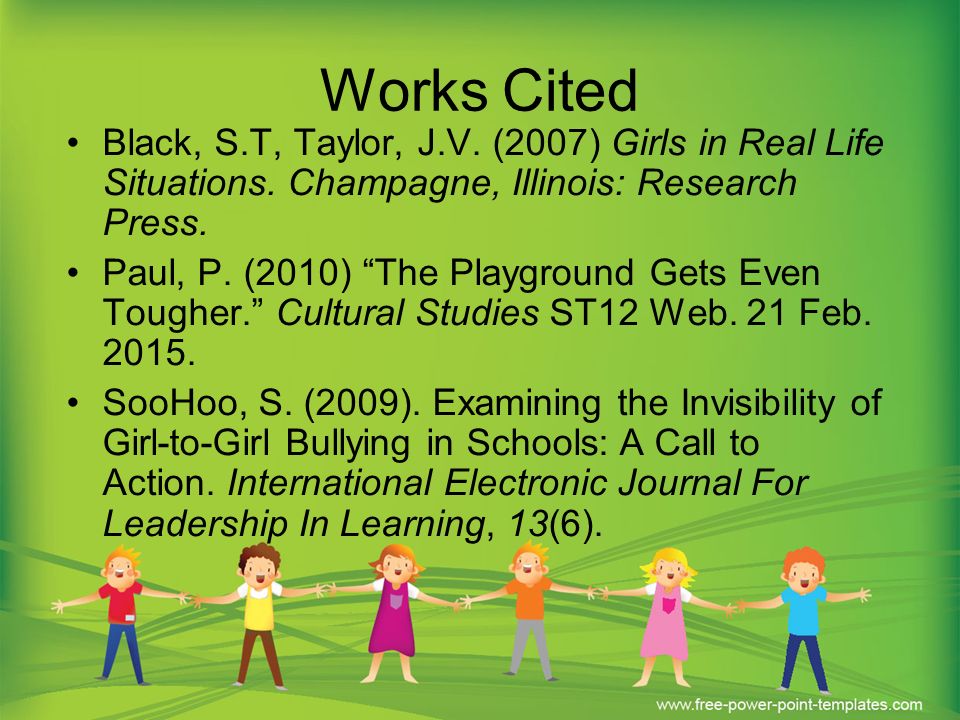 Works Cited

• Black, S.T, Taylor, J.V. (2007) Girls in Real Life Situations. Champagne, Illinois: Research Press.

• Paul, P. (2010) “The Playground Gets Even Tougher.” Cultural Studies ST12 Web. 21 Feb. 2015.

• SooHoo, S. (2009). Examining the Invisibility of Girl-to-Girl Bullying in Schools: A Call to Action. International Electronic Journal For Leadership In Learning, 13(6).

www.free-power-point-templates.com